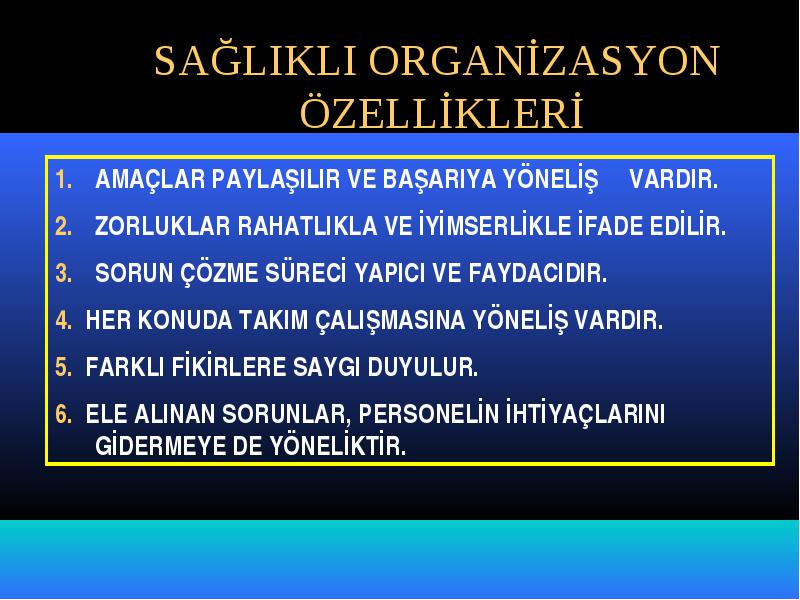 SAĞLIKLI ORGANİZASYON ÖZELLİKLERİ

1. AMAÇLAR PAYLAŞILIR VE BAŞARIYA YÖNELİŞ VARDIR.

2. ZORLUKLAR RAHATLIKLA VE İYİMSERLİKLE İFADE EDİLİR.

3. SORUN ÇÖZME SÜRECİ YAPICI VE FAYDACIDIR.

4. HER KONUDA TAKIM ÇALIŞMASINA YÖNELİŞ VARDIR.

5. FARKLI FİKİRLERE SAYGI DUYULUR.

6. ELE ALINAN SORUNLAR, PERSONELİN İHTİYAÇLARINI GİDERMEYE DE YÖNELİKTİR.